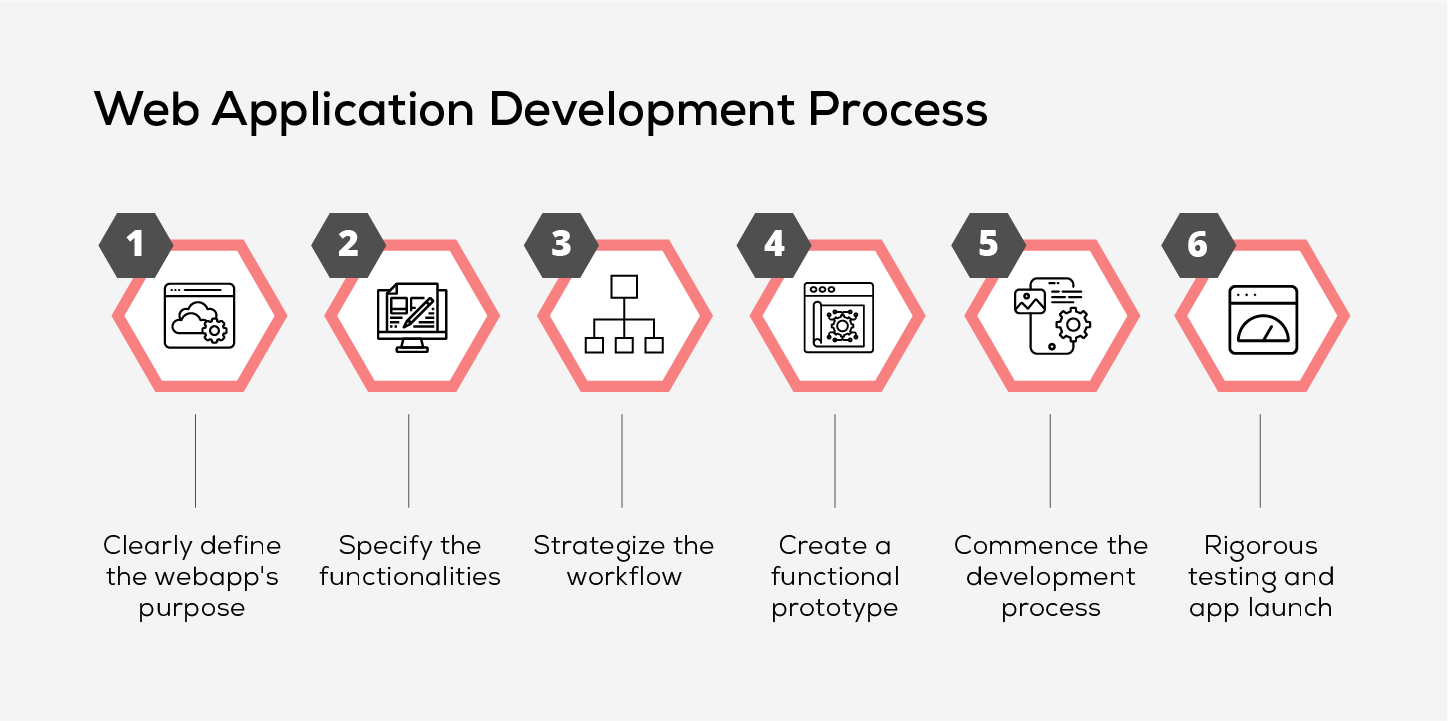 Web Application Development Process

1

Clearly define the webapp's purpose

2

Specify the functionalities

3

Strategize the workflow

4

Create a functional prototype

5

Commence the development process

6

Rigorous testing and app launch